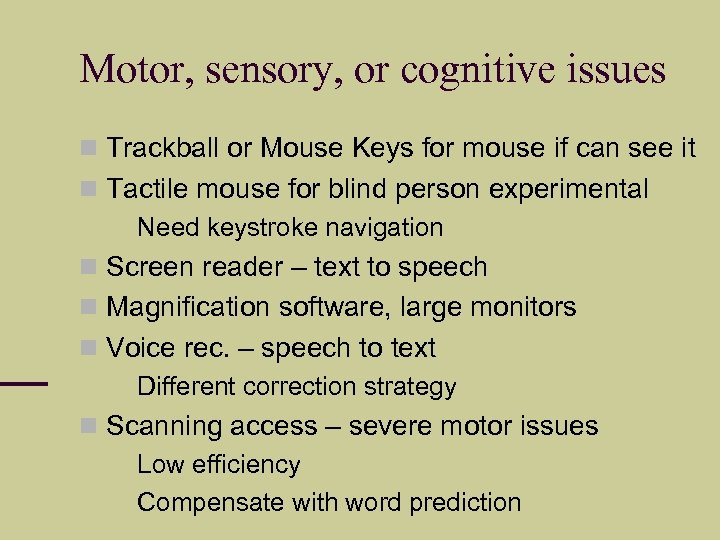 Motor, sensory, or cognitive issues

Trackball or Mouse Keys for mouse if can see it

Tactile mouse for blind person experimental

Need keystroke navigation

Screen reader – text to speech

Magnification software, large monitors

Voice rec. – speech to text

Different correction strategy

Scanning access – severe motor issues

Low efficiency

Compensate with word prediction